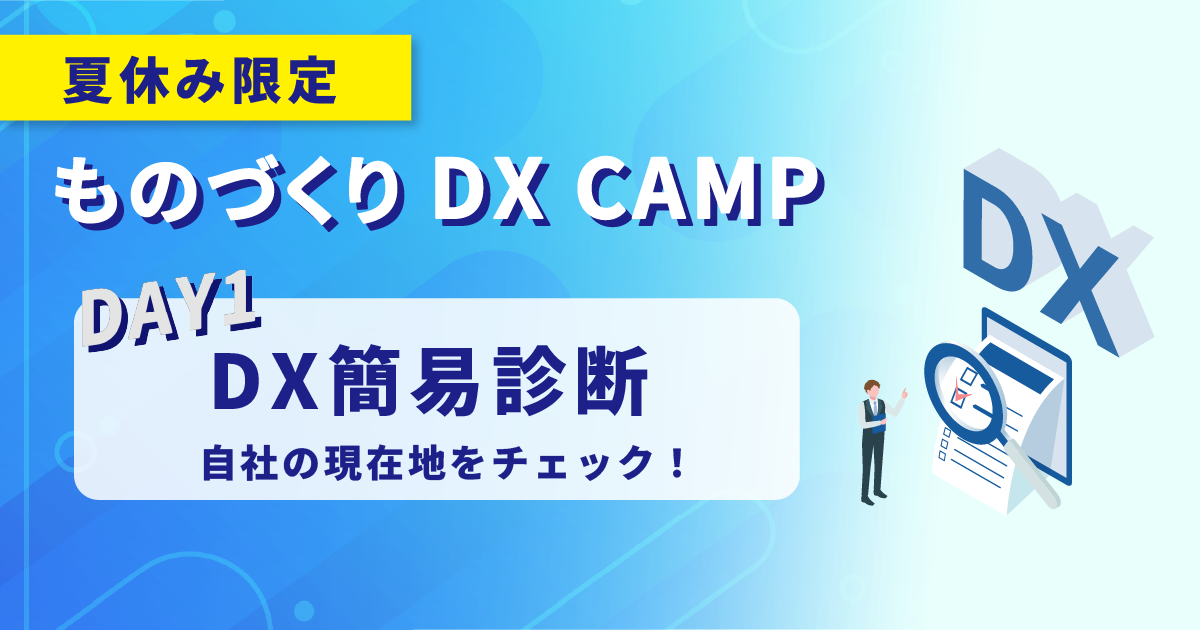 夏休み限定

ものづくり DX CAMP

DAY1

DX簡易診断

自社の現在地をチェック！

DX